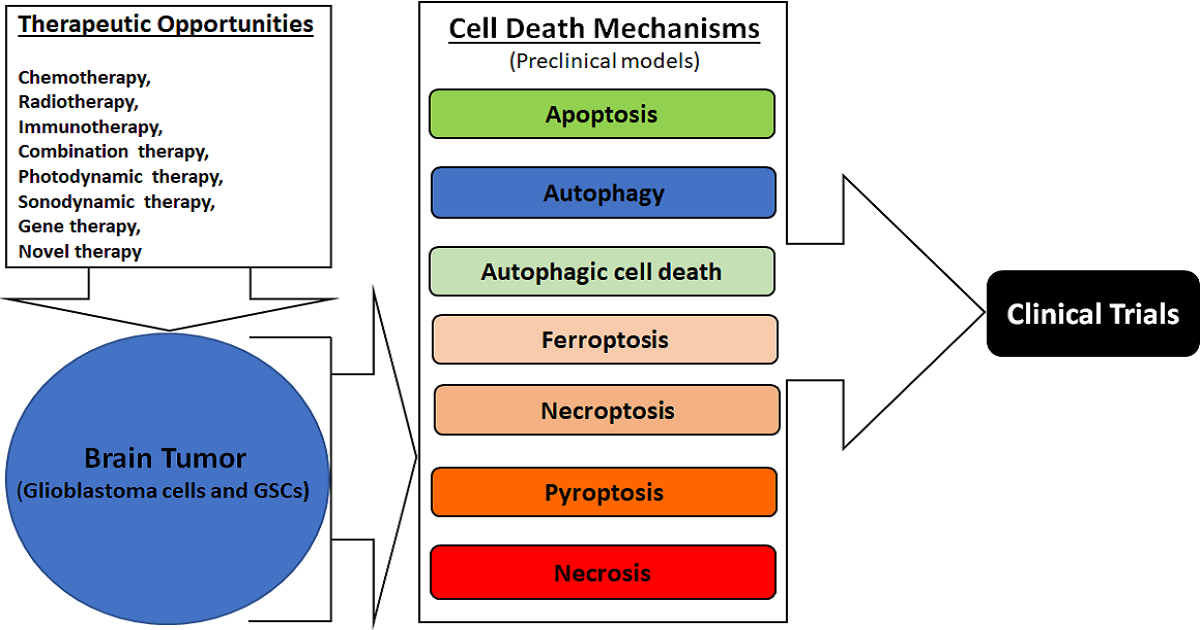 Therapeutic Opportunities

Chemotherapy,
Radiotherapy,
Immunotherapy,
Combination therapy,
Photodynamic therapy,
Sonodynamic therapy,
Gene therapy,
Novel therapy

Brain Tumor
(Glioblastoma cells and GSCs)

Cell Death Mechanisms
(Preclinical models)

Apoptosis

Autophagy

Autophagic cell death

Ferroptosis

Necroptosis

Pyroptosis

Necrosis

Clinical Trials